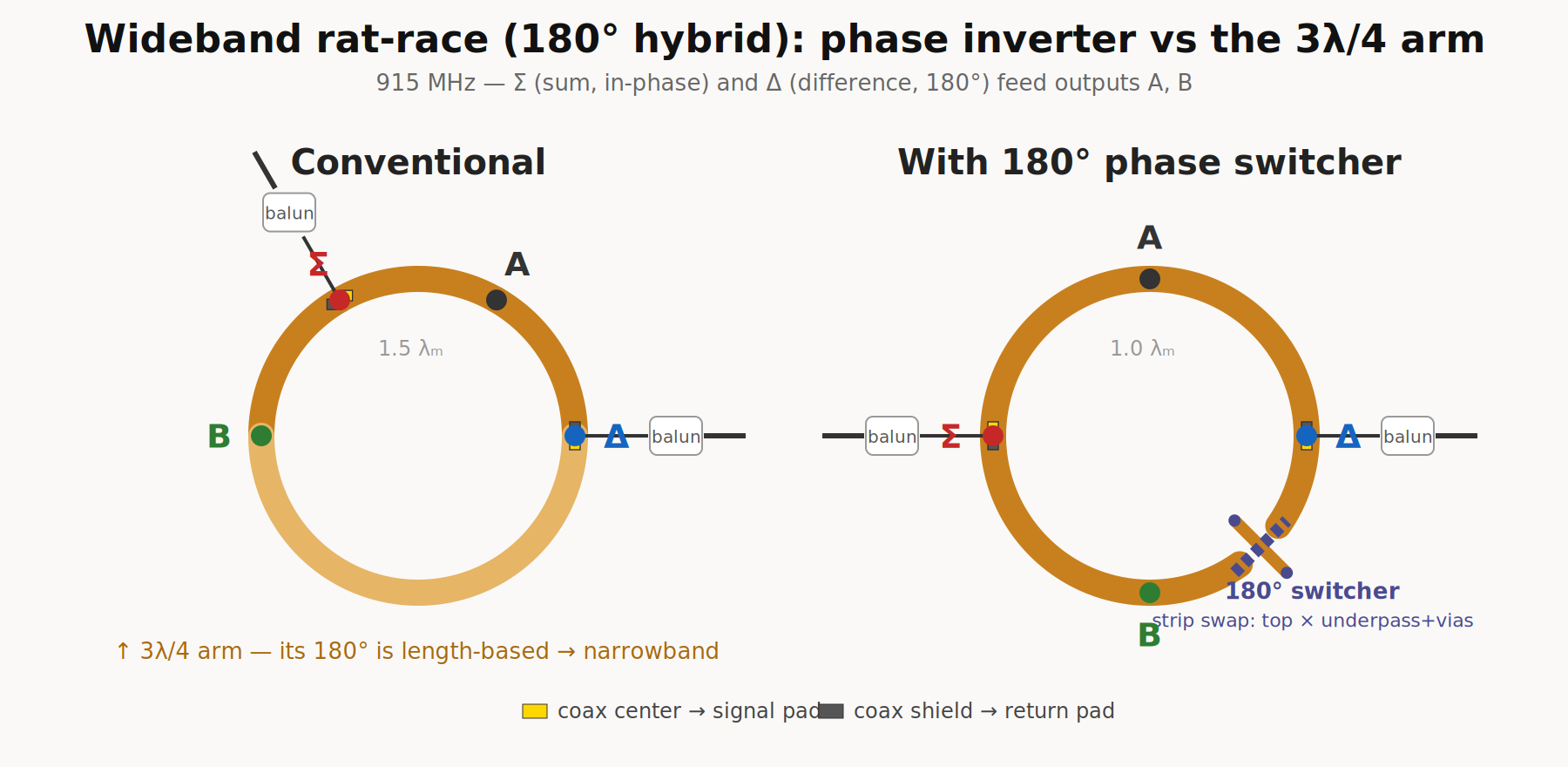 Wideband rat-race (180° hybrid): phase inverter vs the 3λ/4 arm

915 MHz — Σ (sum, in-phase) and Δ (difference, 180°) feed outputs A, B

Conventional

balun

Σ

A

1.5 λm

B

Δ

balun

↑ 3λ/4 arm — its 180° is length-based → narrowband

With 180° phase switcher

A

1.0 λm

balun

Σ

Δ

balun

180° switcher

strip swap: top × underpass+vias

B

coax center → signal pad coax shield → return pad